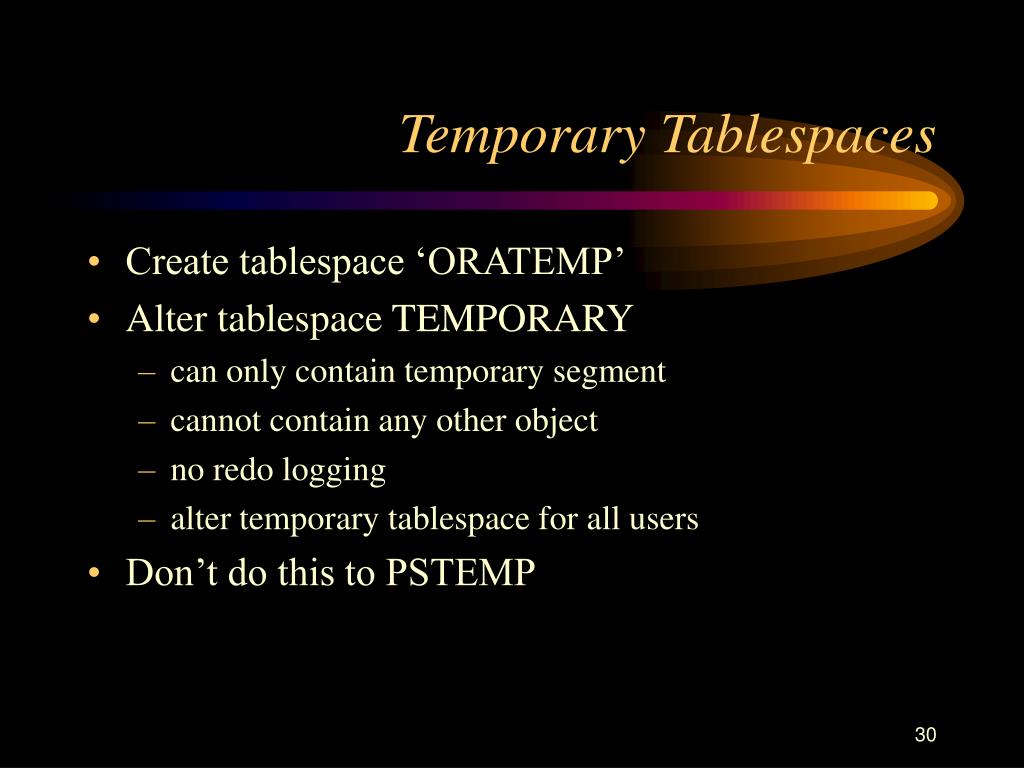 Temporary Tablespaces

• Create tablespace ‘ORATEMP’
• Alter tablespace TEMPORARY
– can only contain temporary segment
– cannot contain any other object
– no redo logging
– alter temporary tablespace for all users
• Don’t do this to PSTEMP

30